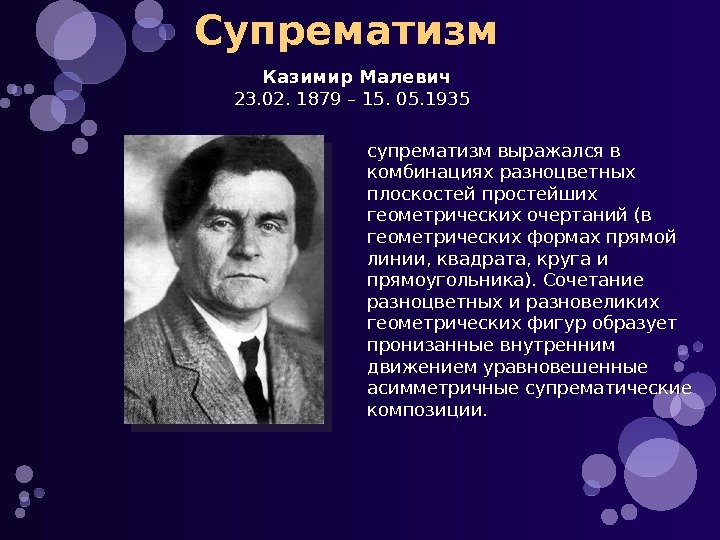 Супрематизм

Казимир Малевич
23.02. 1879 – 15. 05.1935

супрематизм выражался в комбинациях разноцветных плоскостей простейших геометрических очертаний (в геометрических формах прямой линии, квадрата, круга и прямоугольника). Сочетание разноцветных и разновеликих геометрических фигур образует пронизанные внутренним движением уравновешенные асимметричные супрематические композиции.